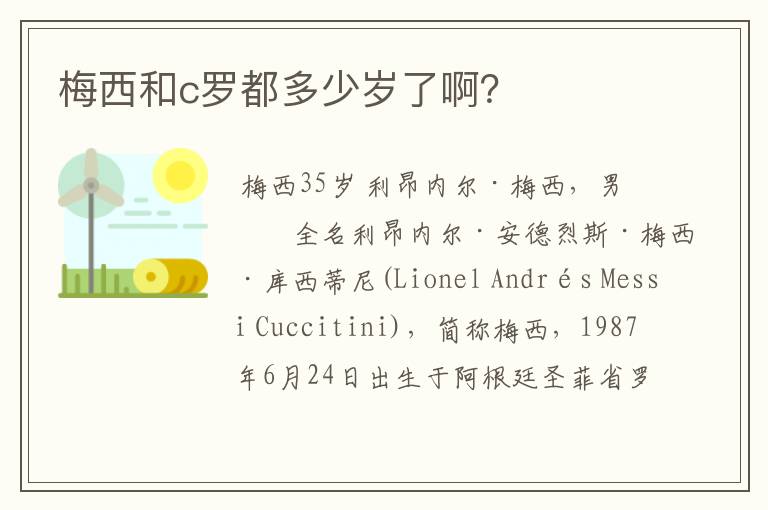 梅西和c罗都多少岁了啊?

梅西35岁 利昂内尔·梅西，男

全名利昂内尔·安德烈斯·梅西·库西蒂尼(Lionel Andrés Messi Cuccitini)，简称梅西，1987年6月24日出生于阿根廷圣菲省罗